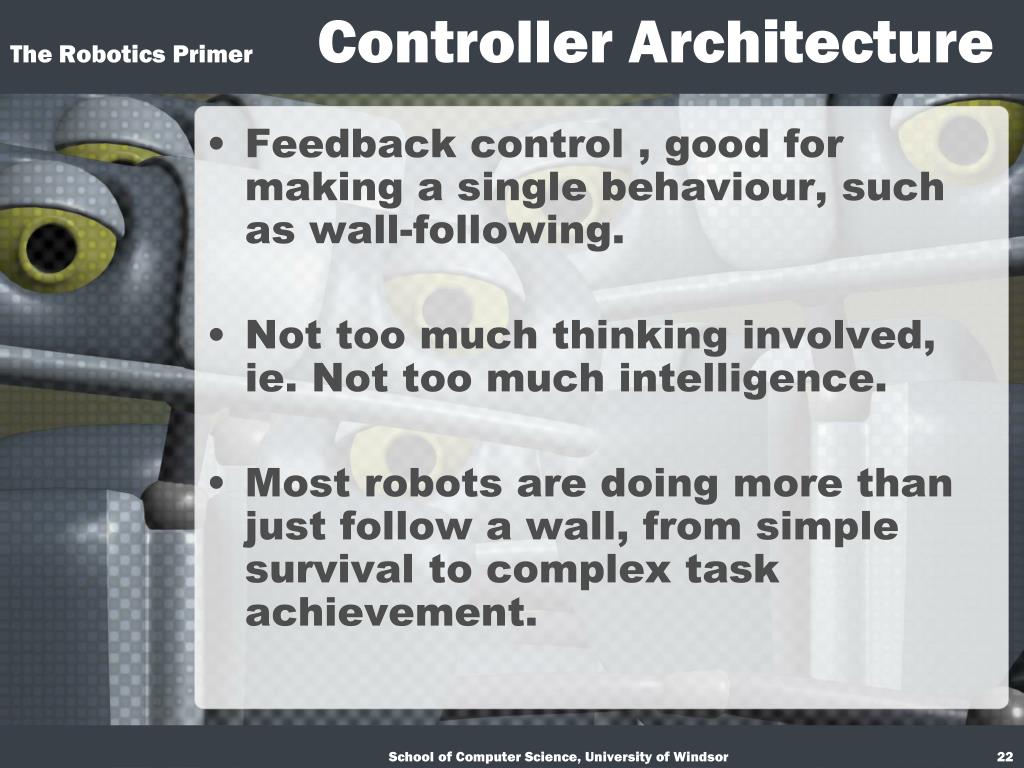 The Robotics Primer

Controller Architecture

• Feedback control , good for making a single behaviour, such as wall-following.

• Not too much thinking involved, ie. Not too much intelligence.

• Most robots are doing more than just follow a wall, from simple survival to complex task achievement.

School of Computer Science, University of Windsor

22